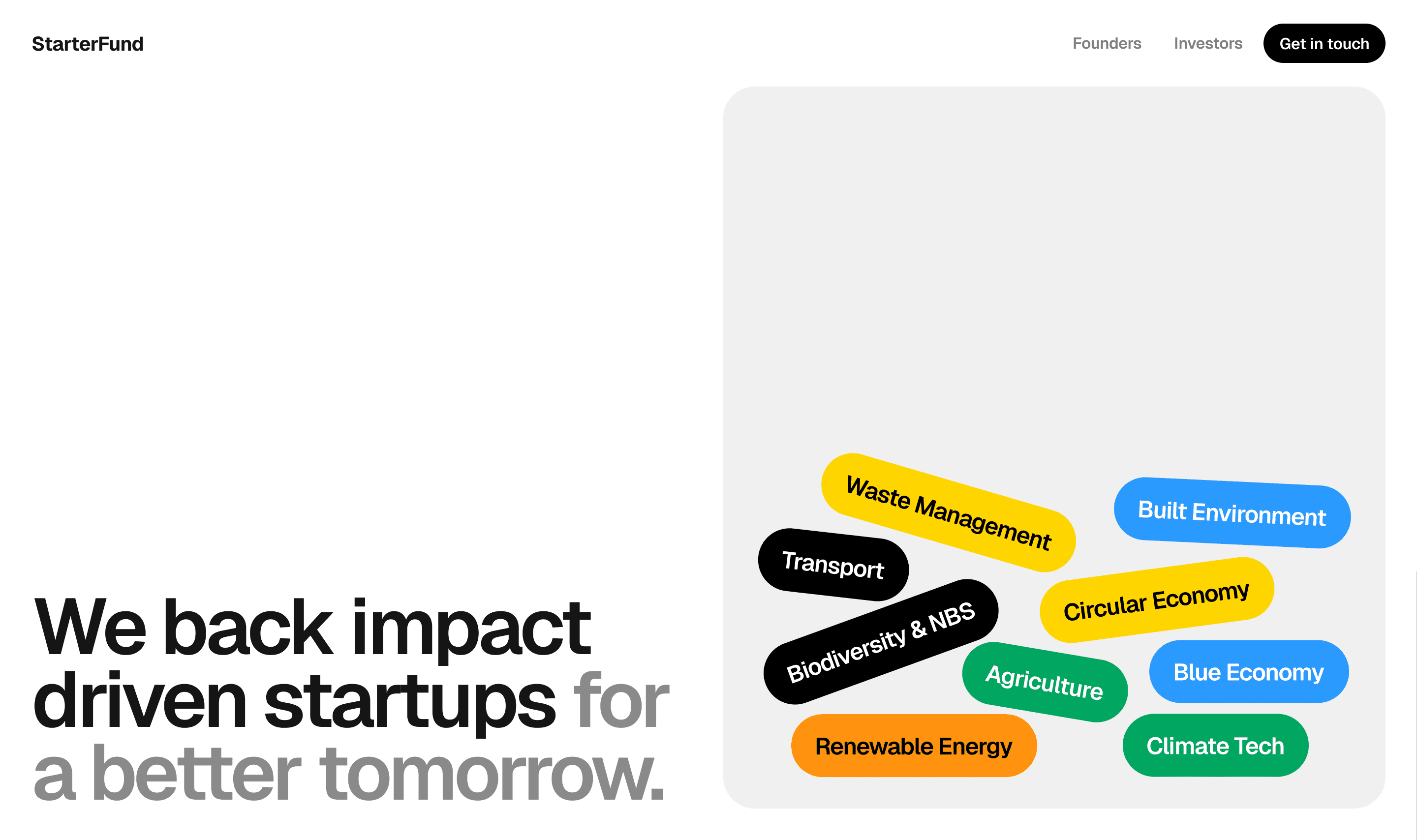 StarterFund

Founders Investors Get in touch

We back impact driven startups for a better tomorrow.

Waste Management
Built Environment
Transport
Circular Economy
Biodiversity & NBS
Agriculture
Blue Economy
Renewable Energy
Climate Tech